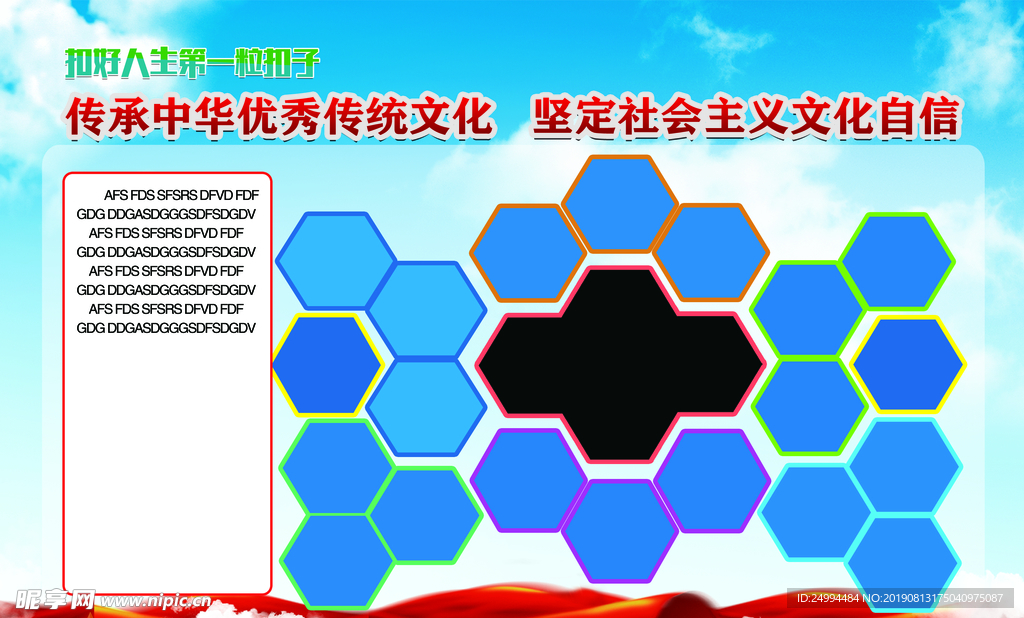 扣好人生第一粒扣子

传承中华优秀传统文化　坚定社会主义文化自信

AFS FDS SFSRS DFVD FDF GDG DDGASDGGGSDFSDGDV AFS FDS SFSRS DFVD FDF GDG DDGASDGGGSDFSDGDV AFS FDS SFSRS DFVD FDF GDG DDGASDGGGSDFSDGDV AFS FDS SFSRS DFVD FDF GDG DDGASDGGGSDFSDGDV

昵享网 www.nipic.cn

ID:24994484 NO:20190813175040975087